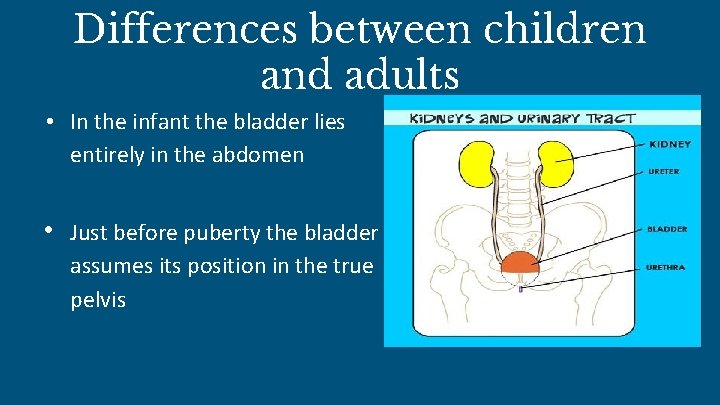 Differences between children and adults

• In the infant the bladder lies entirely in the abdomen

• Just before puberty the bladder assumes its position in the true pelvis

KIDNEYS AND URINARY TRACT

KIDNEY

URETER

BLADDER

URETHRA